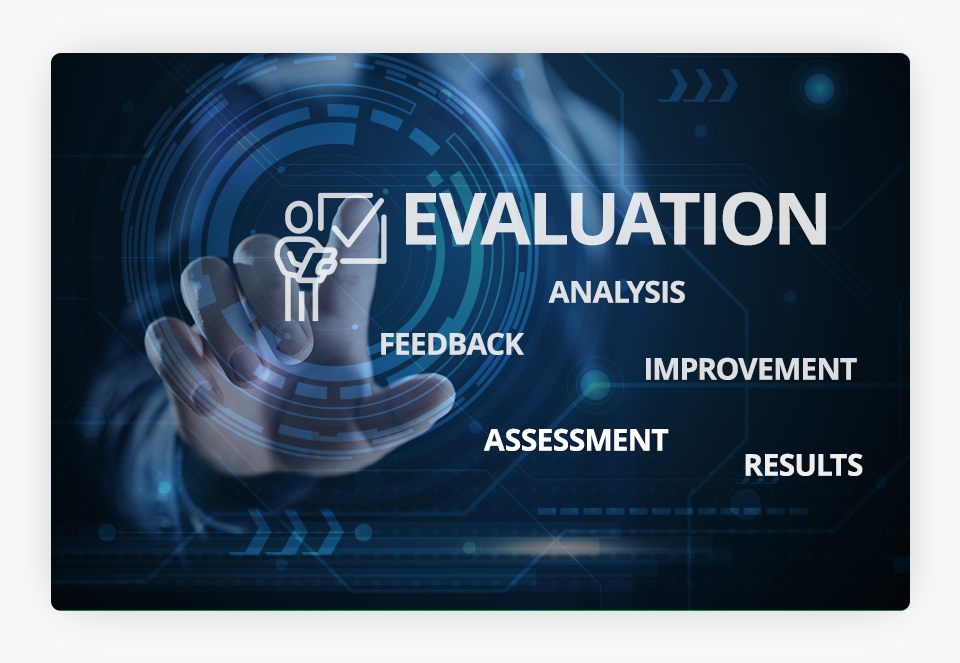 EVALUATION
ANALYSIS
FEEDBACK
IMPROVEMENT
ASSESSMENT
RESULTS